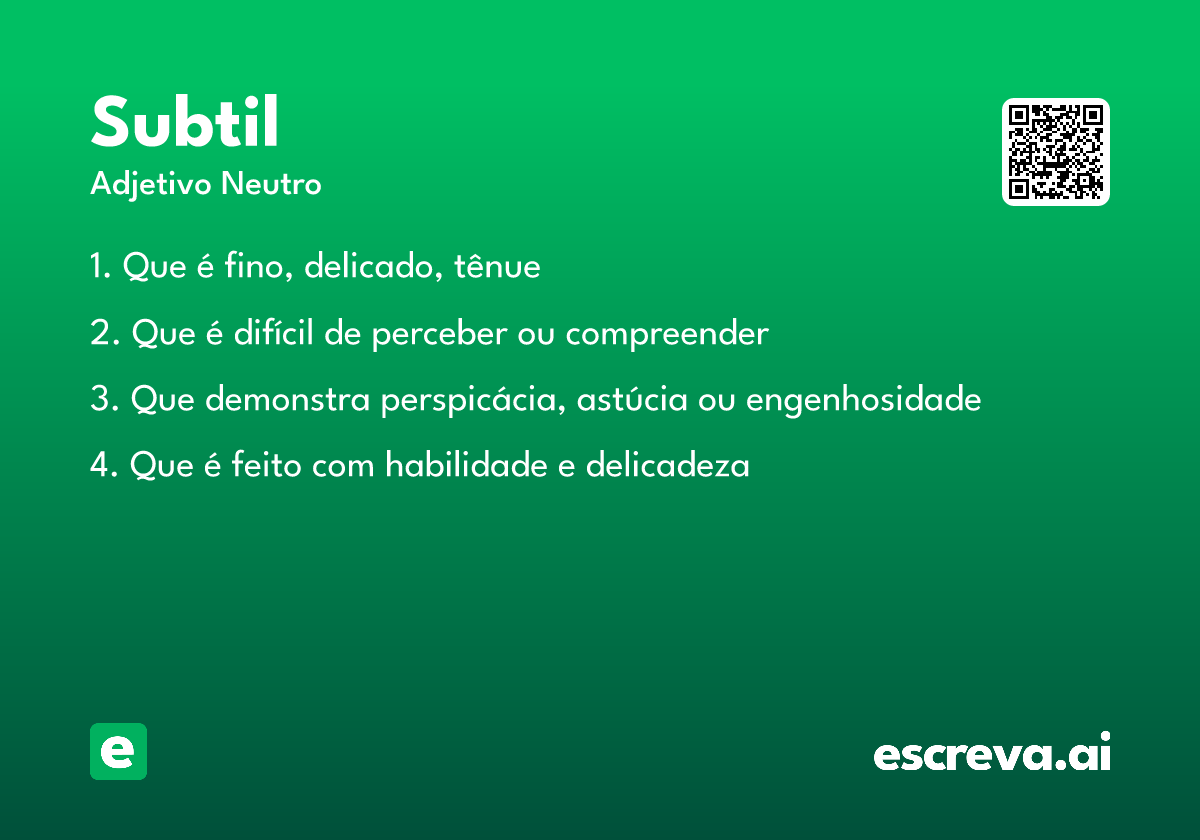 Subtil
Adjetivo Neutro

1. Que é fino, delicado, tênue

2. Que é difícil de perceber ou compreender

3. Que demonstra perspicácia, astúcia ou engenhosidade

4. Que é feito com habilidade e delicadeza

e

escreva.ai